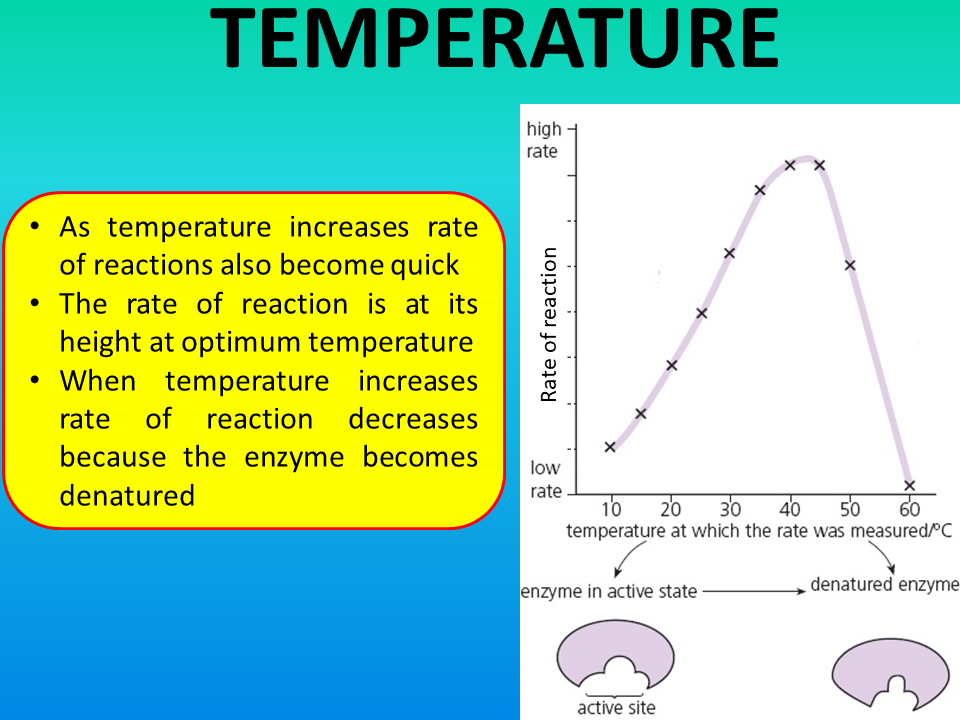 TEMPERATURE

• As temperature increases rate of reactions also become quick
• The rate of reaction is at its height at optimum temperature
• When temperature increases rate of reaction decreases because the enzyme becomes denatured

high rate

Rate of reaction

low rate

10 20 30 40 50 60

temperature at which the rate was measured/°C

enzyme in active state

denatured enzyme

active site